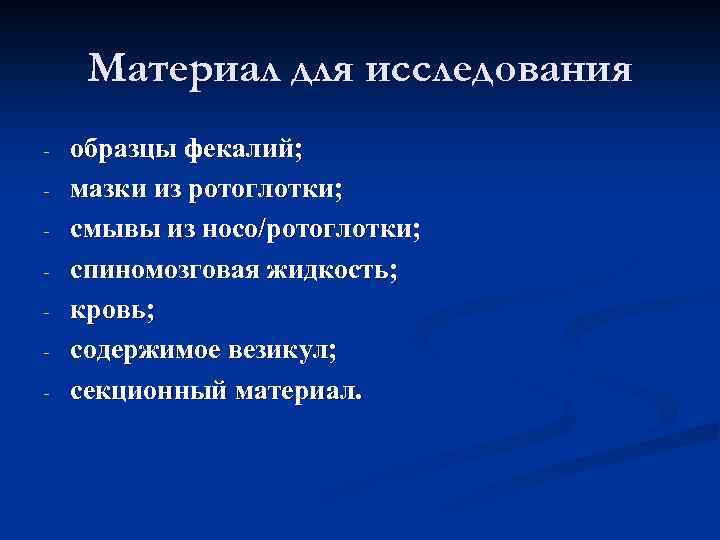 Материал для исследования

- образцы фекалий;
- мазки из ротоглотки;
- смывы из носо/ротоглотки;
- спиномозговая жидкость;
- кровь;
- содержимое везикул;
- секционный материал.